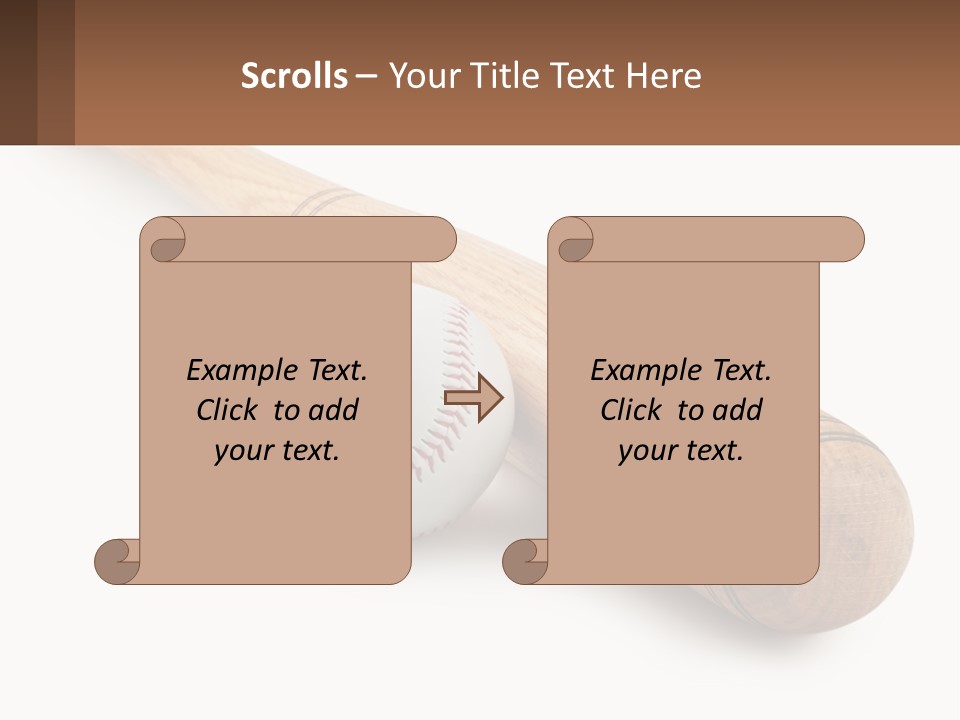 Scrolls – Your Title Text Here

Example Text. Click to add your text.

Example Text. Click to add your text.